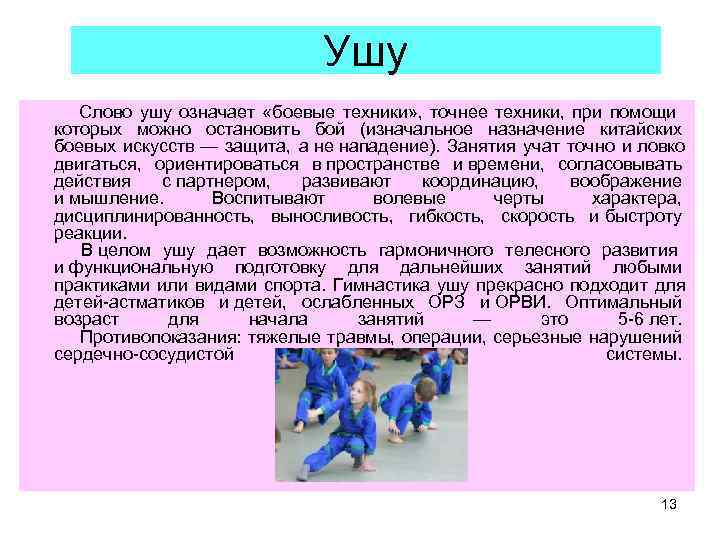 Ушу

Слово ушу означает «боевые техники», точнее техники, при помощи которых можно остановить бой (изначальное назначение китайских боевых искусств — защита, а не нападение). Занятия учат точно и ловко двигаться, ориентироваться в пространстве и времени, согласовывать действия с партнером, развивают координацию, воображение и мышление. Воспитывают волевые черты характера, дисциплинированность, выносливость, гибкость, скорость и быстроту реакции.

В целом ушу дает возможность гармоничного телесного развития и функциональную подготовку для дальнейших занятий любыми практиками или видами спорта. Гимнастика ушу прекрасно подходит для детей-астматиков и детей, ослабленных ОРЗ и ОРВИ. Оптимальный возраст для начала занятий — это 5-6 лет.

Противопоказания: тяжелые травмы, операции, серьезные нарушений сердечно-сосудистой системы.

13